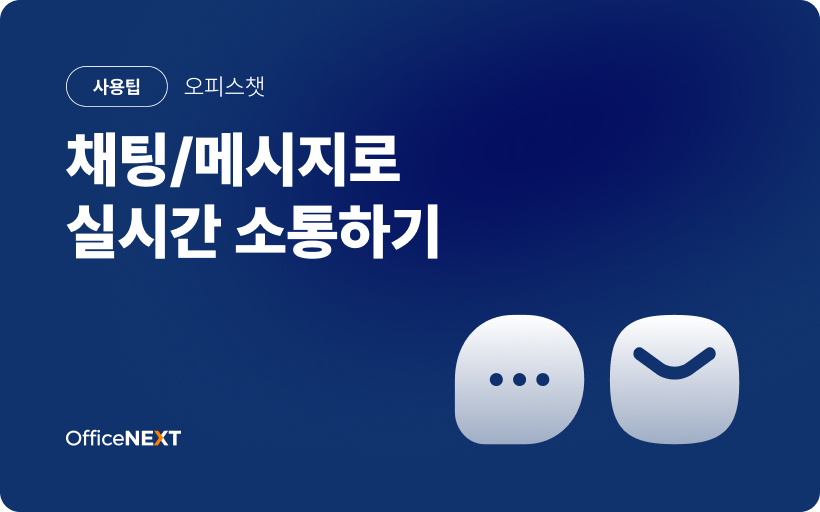 사용팁 오피스챗

채팅/메시지로
실시간 소통하기

OfficeNEXT